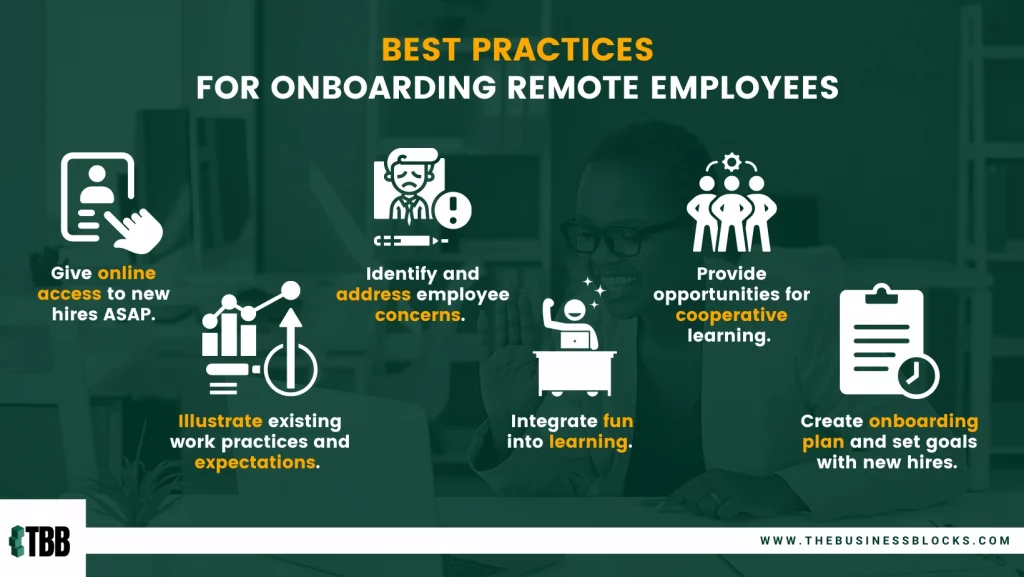 BEST PRACTICES
FOR ONBOARDING REMOTE EMPLOYEES

Give online access to new hires ASAP.

Illustrate existing work practices and expectations.

Identify and address employee concerns.

Integrate fun into learning.

Provide opportunities for cooperative learning.

Create onboarding plan and set goals with new hires.

TBB

WWW.THEBUSINESSBLOCKS.COM